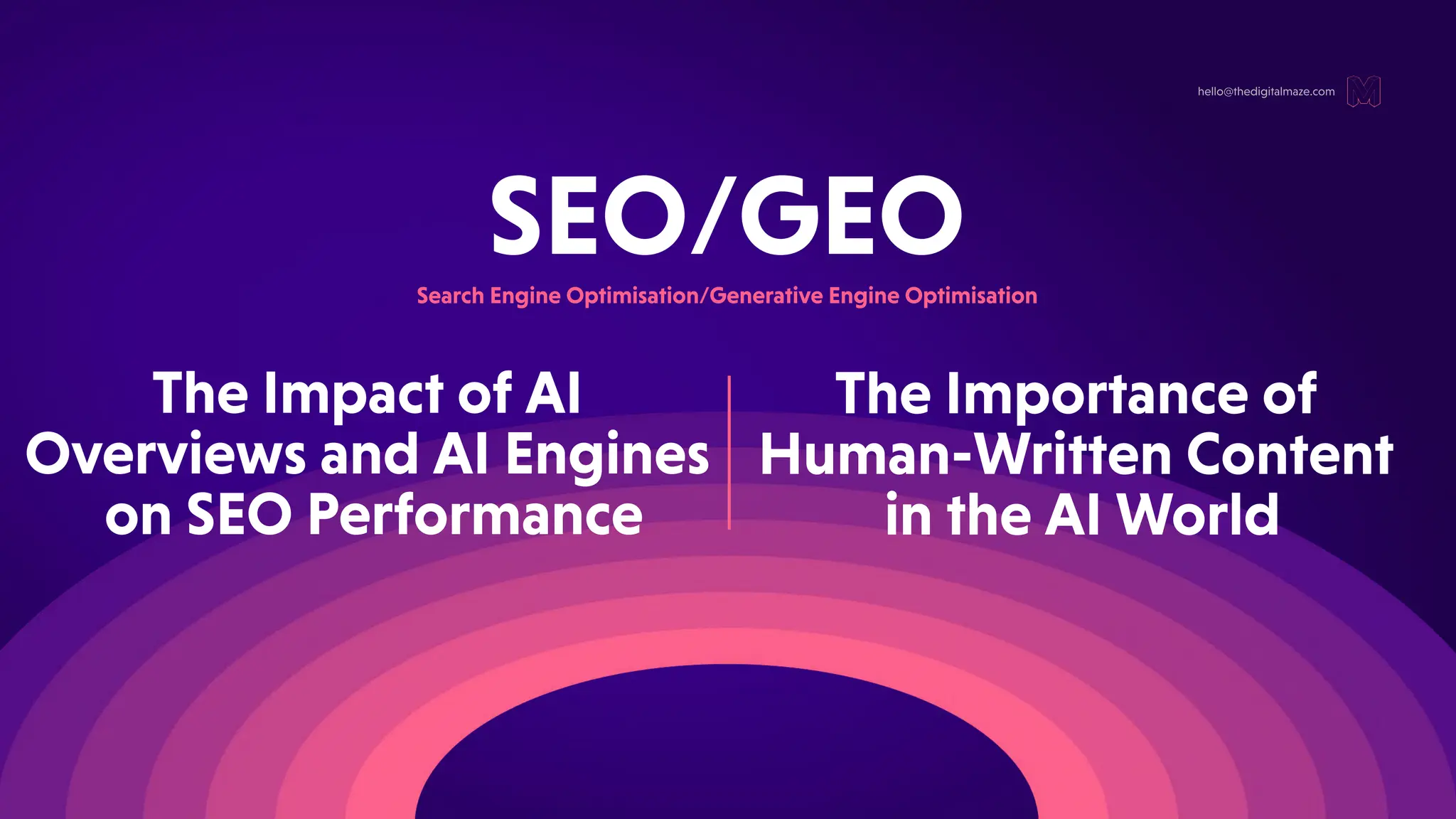 hello@thedigitalmaze.com M

SEO/GEO

Search Engine Optimisation/Generative Engine Optimisation

The Impact of AI Overviews and AI Engines on SEO Performance

The Importance of Human-Written Content in the AI World